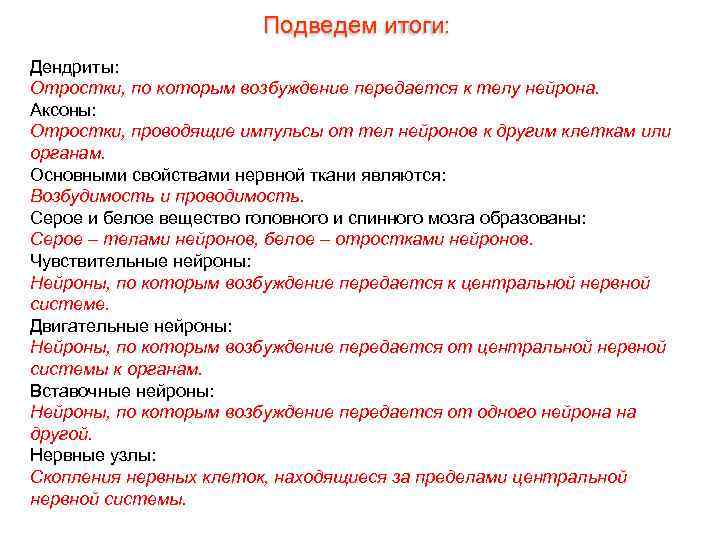 Подведем итоги:

Дендриты:
Отростки, по которым возбуждение передается к телу нейрона.
Аксоны:
Отростки, проводящие импульсы от тел нейронов к другим клеткам или органам.
Основными свойствами нервной ткани являются:
Возбудимость и проводимость.
Серое и белое вещество головного и спинного мозга образованы:
Серое – телами нейронов, белое – отростками нейронов.
Чувствительные нейроны:
Нейроны, по которым возбуждение передается к центральной нервной системе.
Двигательные нейроны:
Нейроны, по которым возбуждение передается от центральной нервной системы к органам.
Вставочные нейроны:
Нейроны, по которым возбуждение передается от одного нейрона на другой.
Нервные узлы:
Скопления нервных клеток, находящиеся за пределами центральной нервной системы.